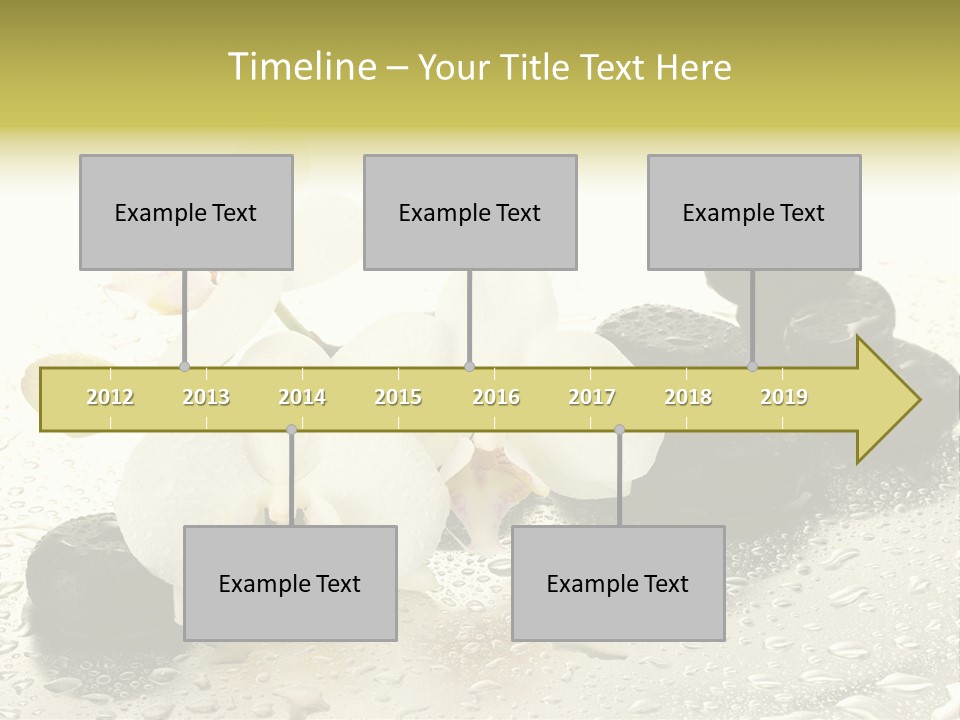 Timeline – Your Title Text Here

Example Text

Example Text

Example Text

2012 2013 2014 2015 2016 2017 2018 2019

Example Text

Example Text